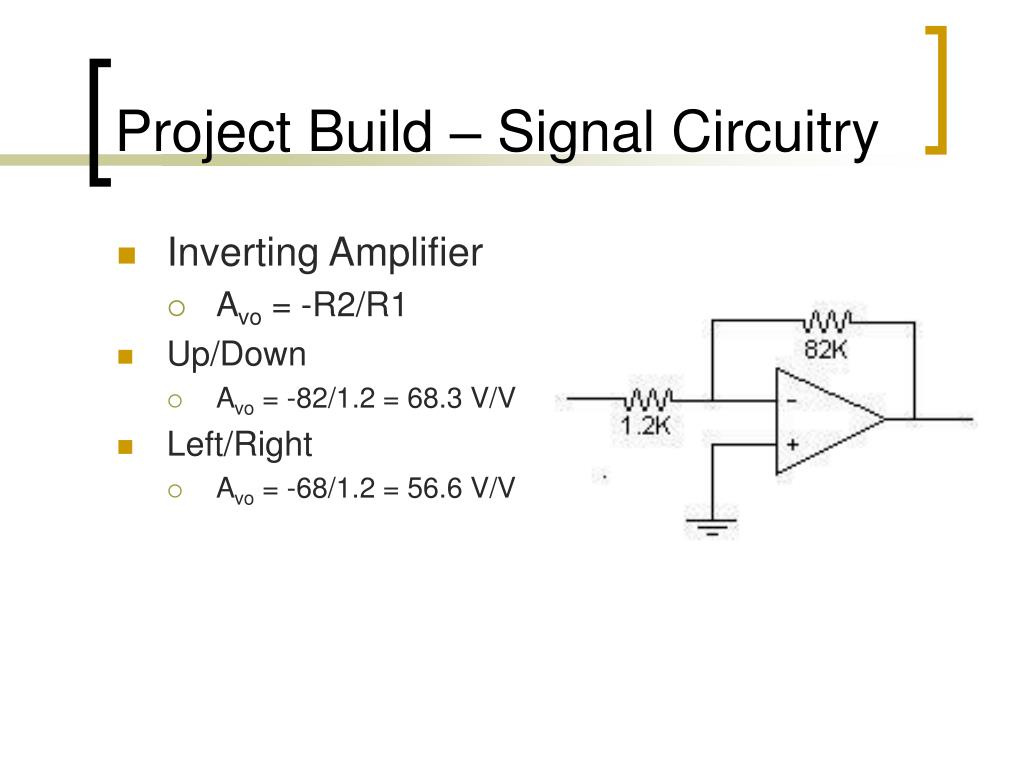 Project Build – Signal Circuitry

Inverting Amplifier
$A_{vo}$ = -R2/R1
Up/Down
$A_{vo}$ = -82/1.2 = 68.3 V/V
Left/Right
$A_{vo}$ = -68/1.2 = 56.6 V/V

82K
1.2K
-
+